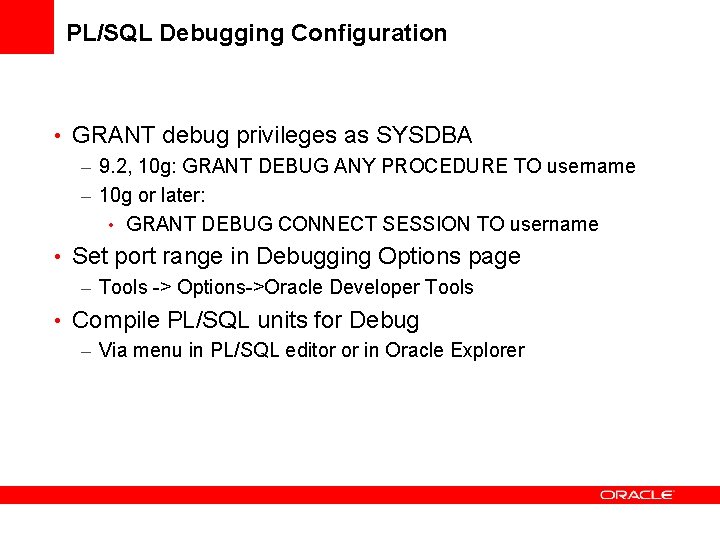 PL/SQL Debugging Configuration

• GRANT debug privileges as SYSDBA
– 9.2, 10g: GRANT DEBUG ANY PROCEDURE TO username
– 10g or later:
• GRANT DEBUG CONNECT SESSION TO username
• Set port range in Debugging Options page
– Tools -> Options->Oracle Developer Tools
• Compile PL/SQL units for Debug
– Via menu in PL/SQL editor or in Oracle Explorer

ORACLE